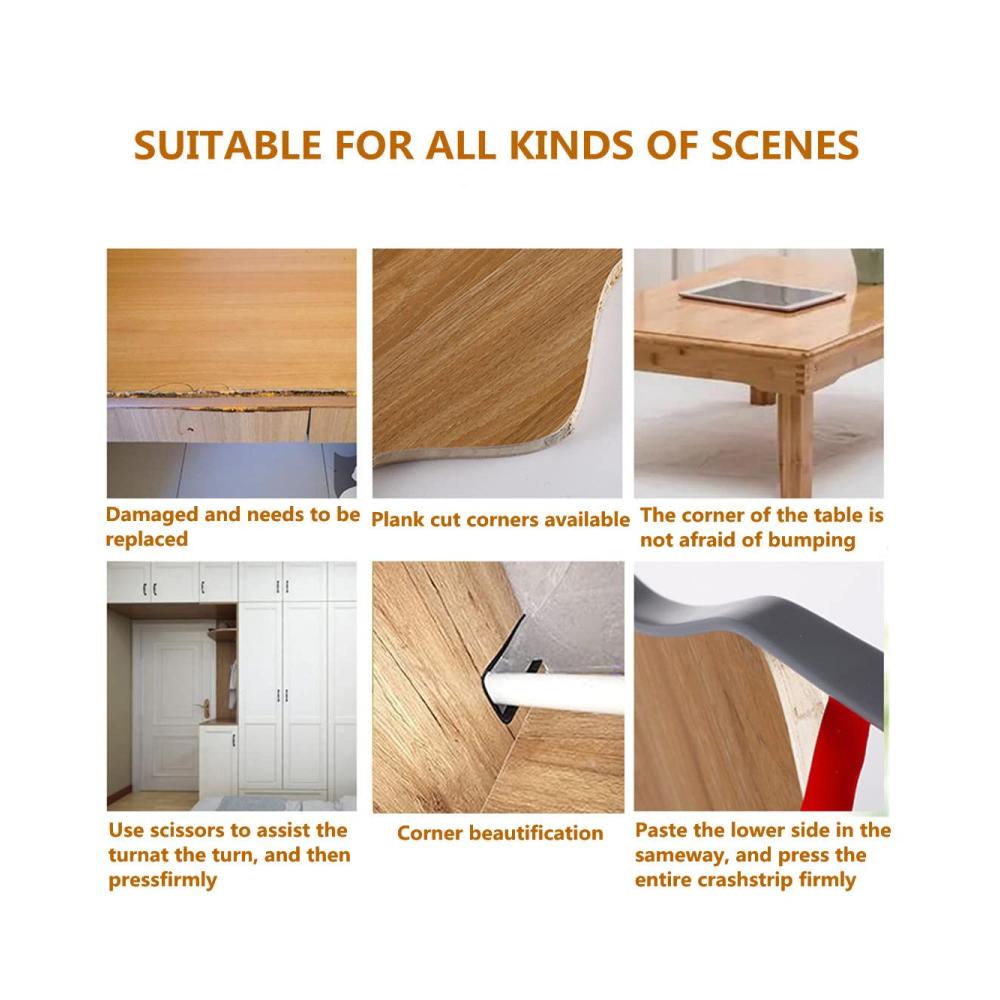 SUITABLE FOR ALL KINDS OF SCENES

Damaged and needs to be replaced

Plank cut corners available

The corner of the table is not afraid of bumping

Use scissors to assist the turnat the turn, and then pressfirmly

Corner beautification

Paste the lower side in the sameway, and press the entire crashstrip firmly